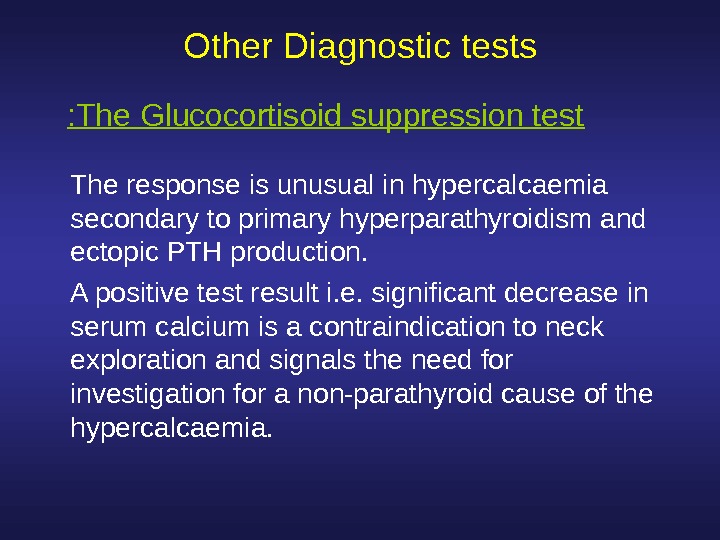 Other Diagnostic tests

:The Glucocortisoid suppression test

The response is unusual in hypercalcaemia secondary to primary hyperparathyroidism and ectopic PTH production.

A positive test result i.e. significant decrease in serum calcium is a contraindication to neck exploration and signals the need for investigation for a non-parathyroid cause of the hypercalcaemia.